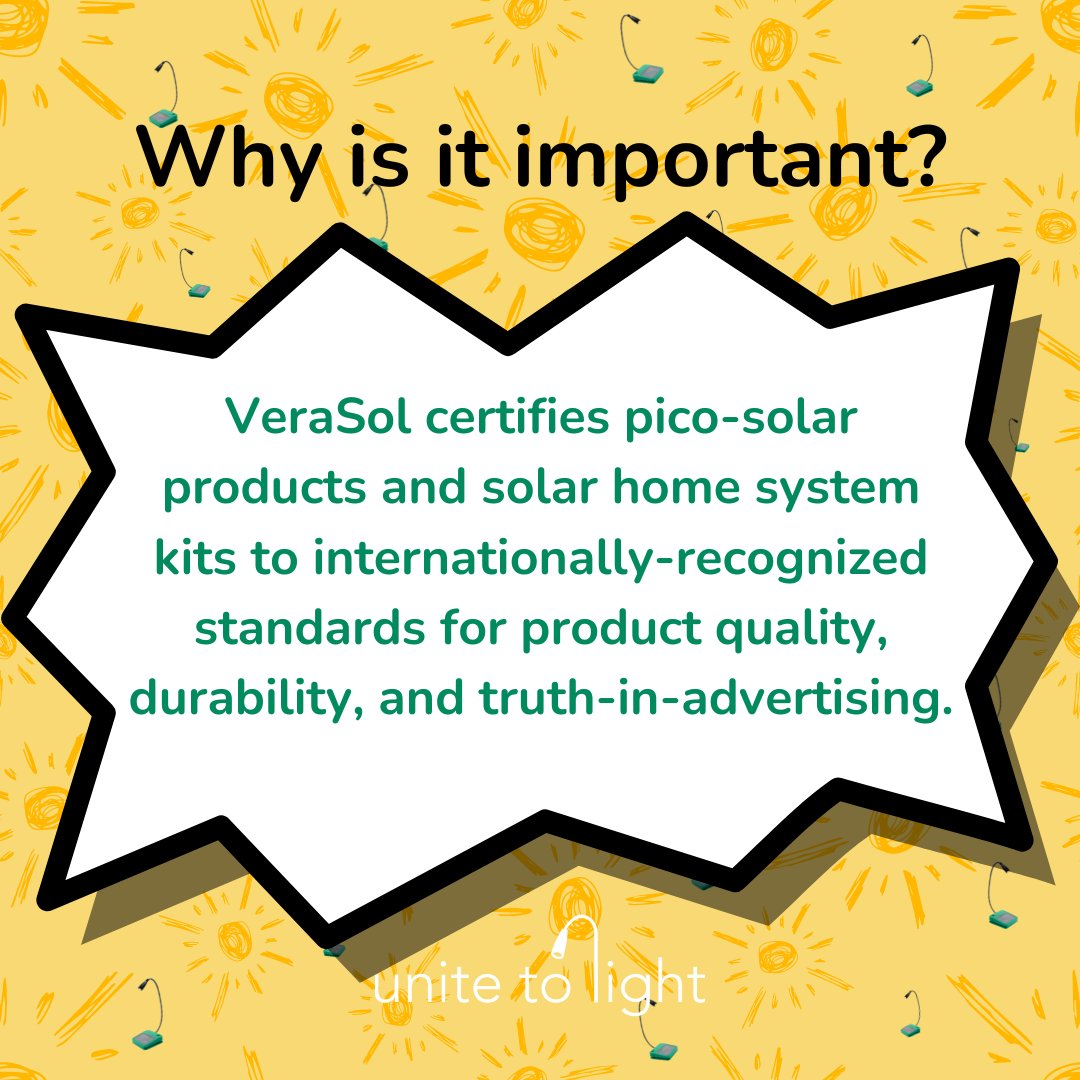 Why is it important?

VeraSol certifies pico-solar products and solar home system kits to internationally-recognized standards for product quality, durability, and truth-in-advertising.

unite to light